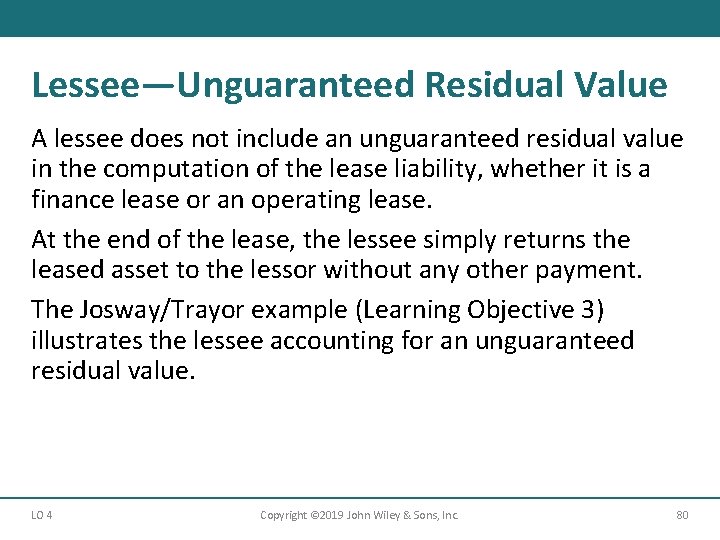 Lessee—Unguaranteed Residual Value

A lessee does not include an unguaranteed residual value in the computation of the lease liability, whether it is a finance lease or an operating lease.

At the end of the lease, the lessee simply returns the leased asset to the lessor without any other payment.

The Josway/Trayor example (Learning Objective 3) illustrates the lessee accounting for an unguaranteed residual value.

LO 4

Copyright ©2019 John Wiley & Sons, Inc.

80